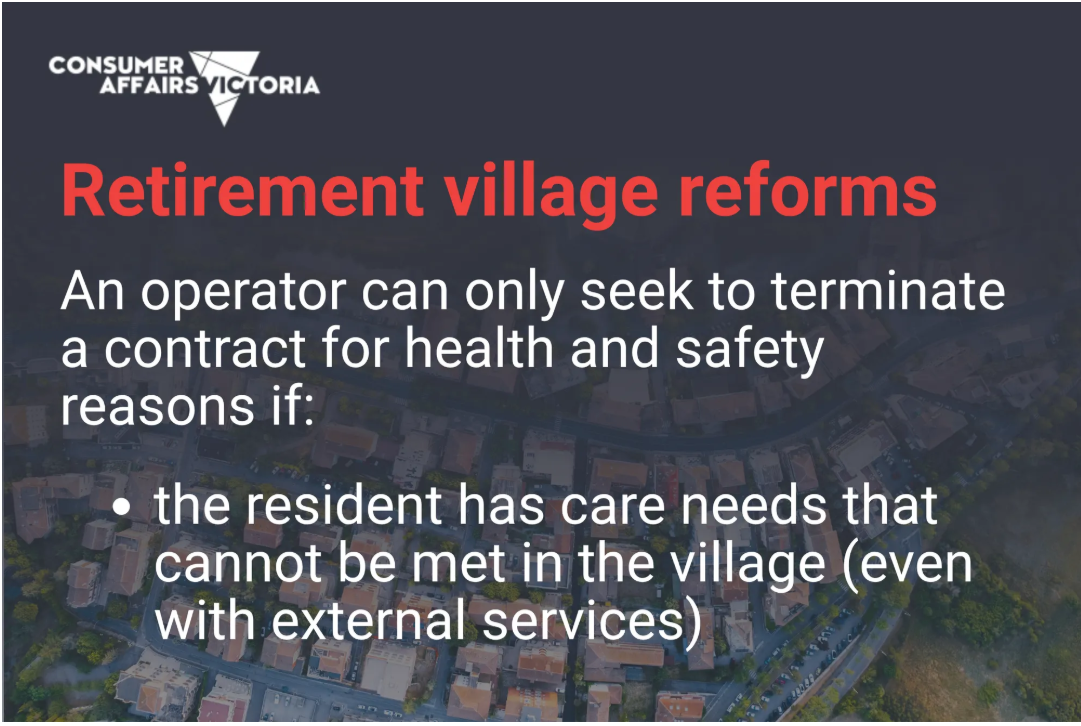 CONSUMER AFFAIRS VICTORIA

Retirement village reforms

An operator can only seek to terminate a contract for health and safety reasons if:

• the resident has care needs that cannot be met in the village (even with external services)